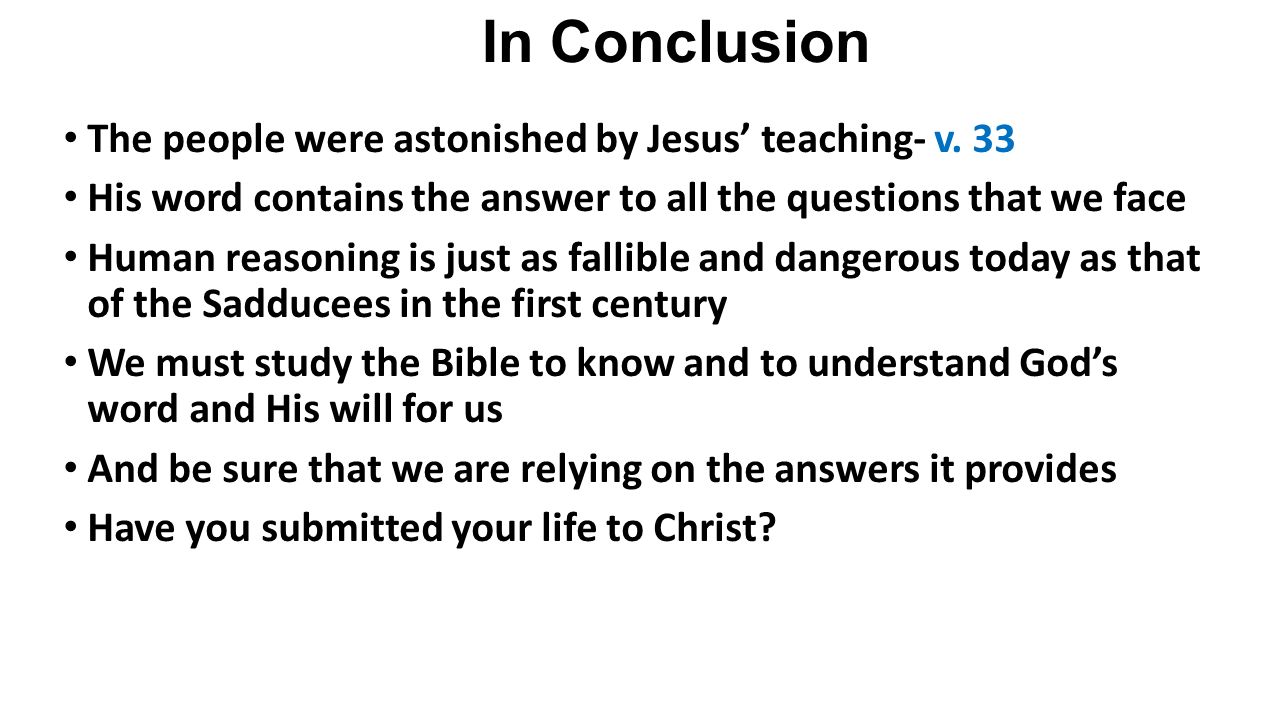 In Conclusion

• The people were astonished by Jesus’ teaching- v. 33
• His word contains the answer to all the questions that we face
• Human reasoning is just as fallible and dangerous today as that of the Sadducees in the first century
• We must study the Bible to know and to understand God’s word and His will for us
• And be sure that we are relying on the answers it provides
• Have you submitted your life to Christ?